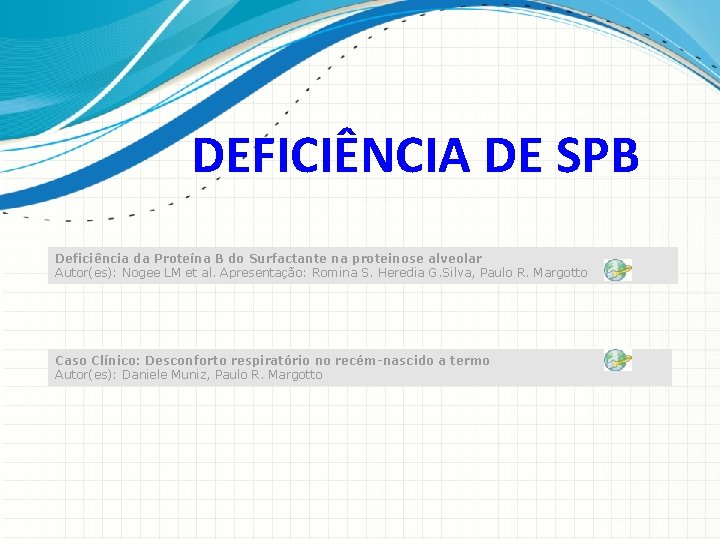 DEFICIÊNCIA DE SPB

Deficiência da Proteína B do Surfactante na proteinose alveolar
Autor(es): Nogee LM et al. Apresentação: Romina S. Heredia G.Silva, Paulo R. Margotto

Caso Clínico: Desconforto respiratório no recém-nascido a termo
Autor(es): Daniele Muniz, Paulo R. Margotto